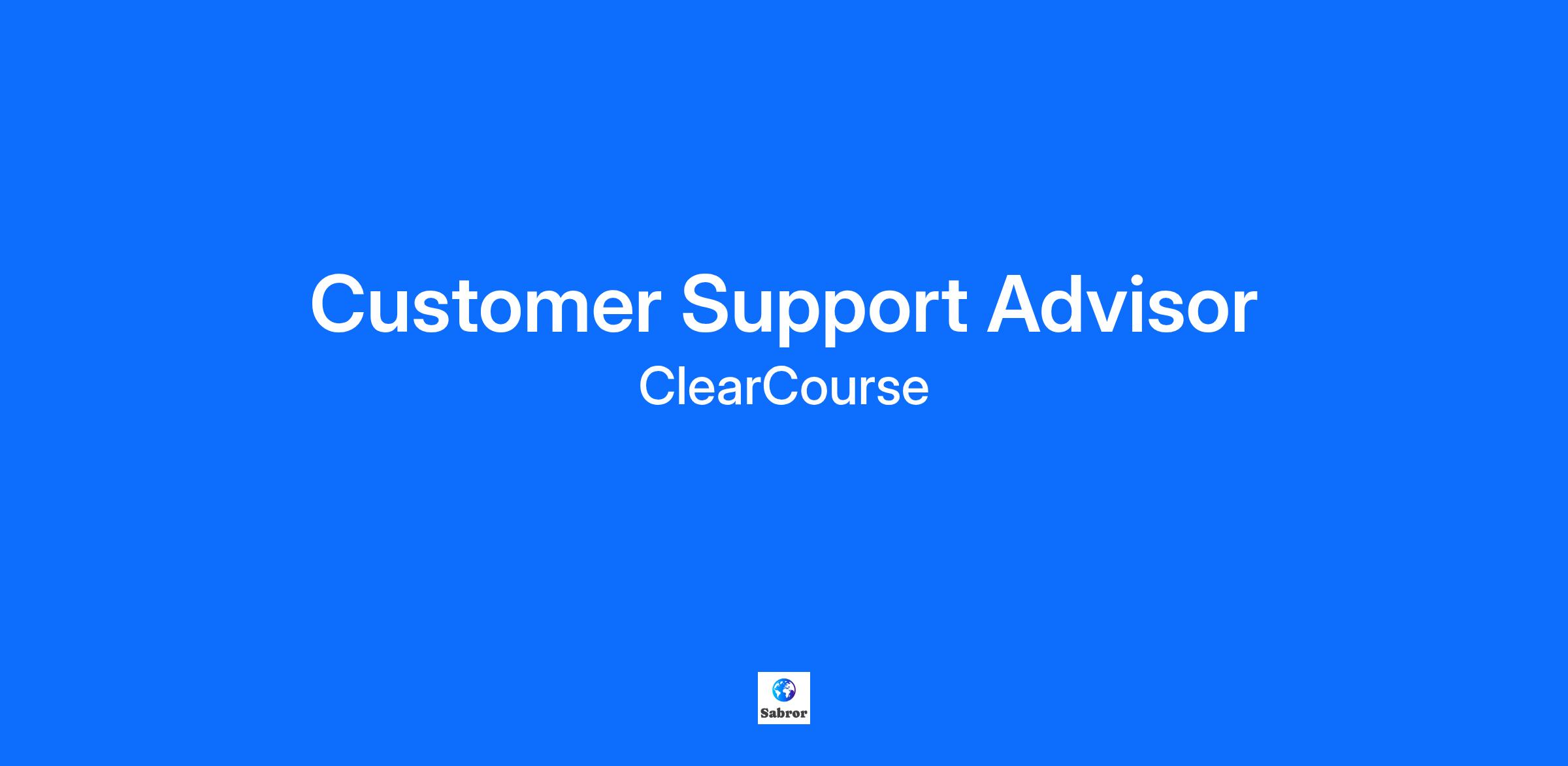 Customer Support Advisor
ClearCourse

Sabror